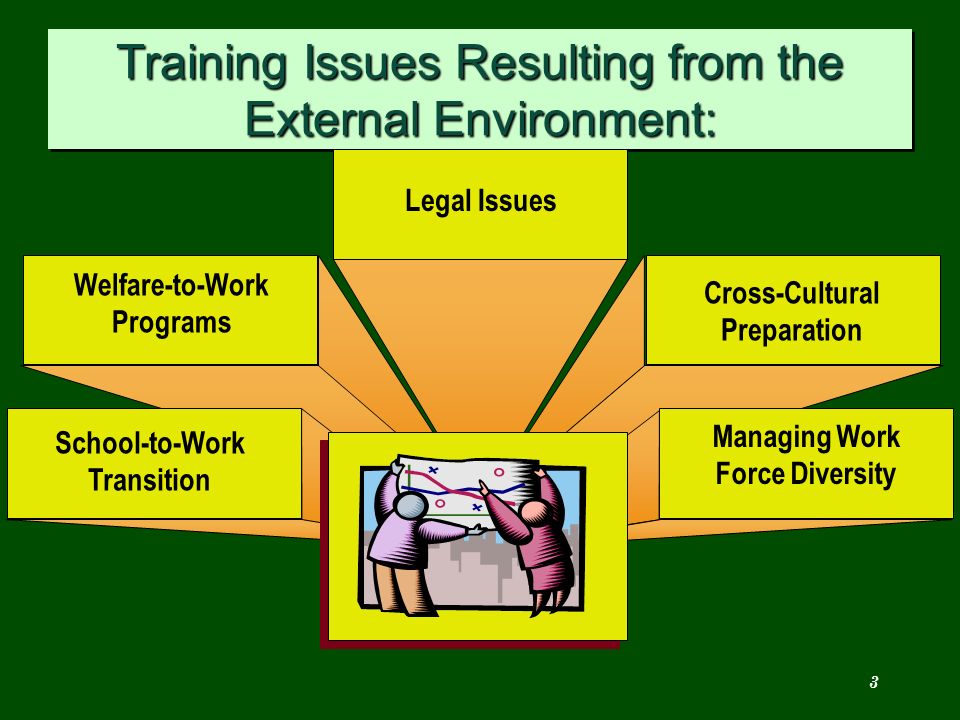 Training Issues Resulting from the External Environment:

Legal Issues

Welfare-to-Work Programs

Cross-Cultural Preparation

School-to-Work Transition

Managing Work Force Diversity

3